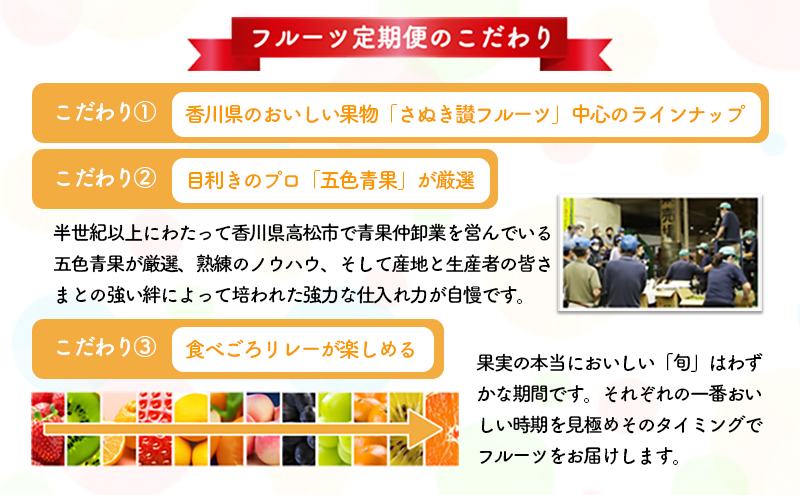 フルーツ定期便のこだわり

こだわり① 香川県のおいしい果物「さぬき讃フルーツ」中心のラインナップ

こだわり② 目利きのプロ「五色青果」が厳選

半世紀以上にわたって香川県高松市で青果仲卸業を営んでいる五色青果が厳選、熟練のノウハウ、そして産地と生産者の皆さまとの強い絆によって培われた強力な仕入れ力が自慢です。

こだわり③ 食べごろリレーが楽しめる

果実の本当においしい「旬」はわずかな期間です。それぞれの一番おいしい時期を見極めそのタイミングでフルーツをお届けします。